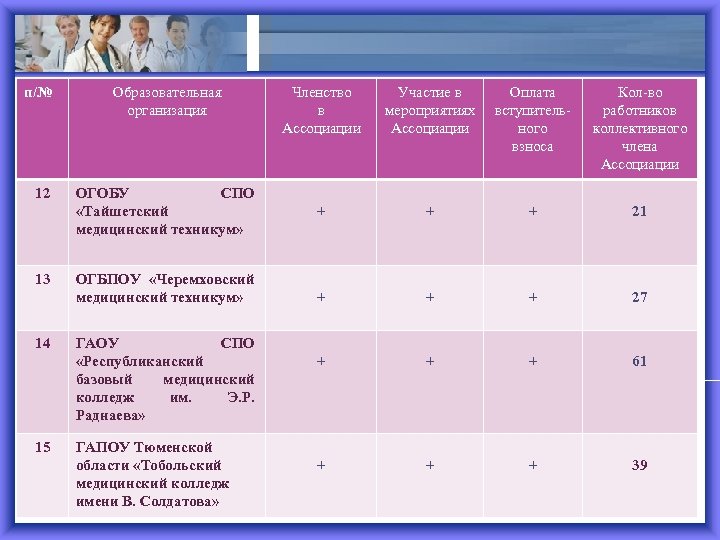 | п/№ | Образовательная организация | Членство в Ассоциации | Участие в мероприятиях Ассоциации | Оплата вступительного взноса | Кол-во работников коллективного члена Ассоциации |
|---|---|---|---|---|---|
| 12 | ОГОБУ СПО «Тайшетский медицинский техникум» | + | + | + | 21 |
| 13 | ОГБПОУ «Черемховский медицинский техникум» | + | + | + | 27 |
| 14 | ГАОУ СПО «Республиканский базовый медицинский колледж им. Э.Р. Раднаева» | + | + | + | 61 |
| 15 | ГАПОУ Тюменской области «Тобольский медицинский колледж имени В. Солдатова» | + | + | + | 39 |